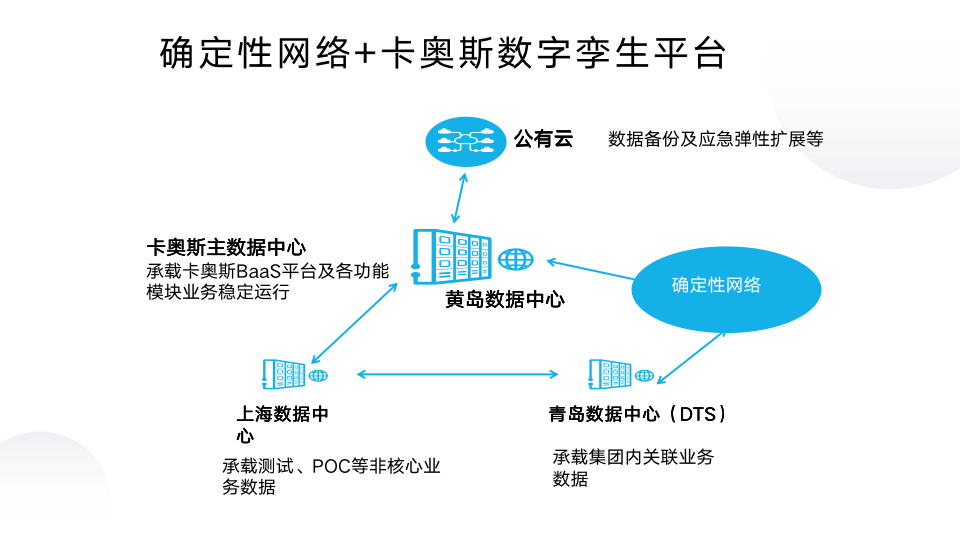 确定性网络+卡奥斯数字孪生平台

公有云

数据备份及应急弹性扩展等

卡奥斯主数据中心
承载卡奥斯BaaS平台及各功能模块业务稳定运行

黄岛数据中心

确定性网络

上海数据中心

承载测试、POC等非核心业务数据

青岛数据中心（DTS）

承载集团内关联业务数据